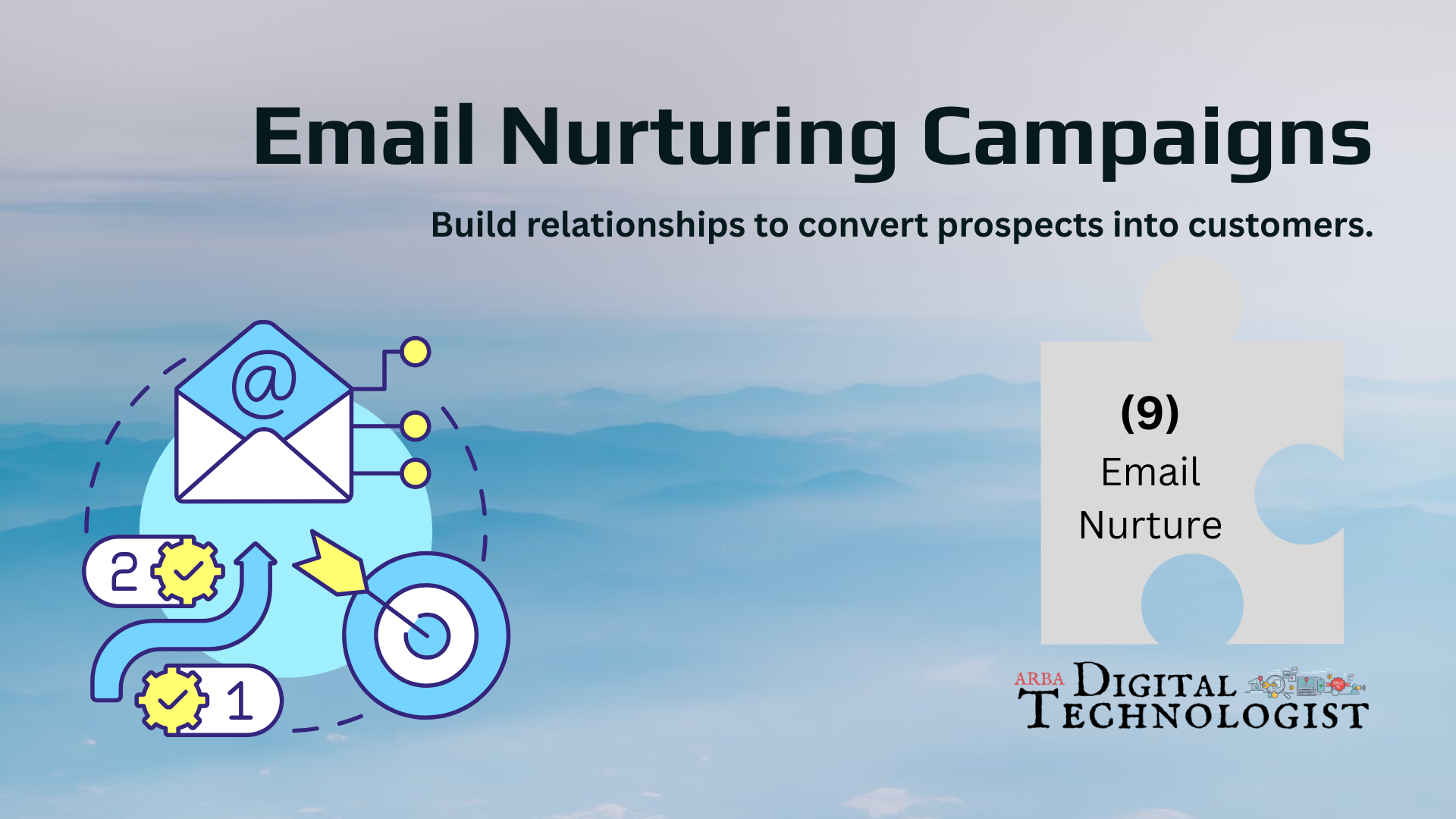 Email Nurturing Campaigns

Build relationships to convert prospects into customers.

@

2

1

(9)
Email
Nurture

ARBA DIGITAL TECHNOLOGIST